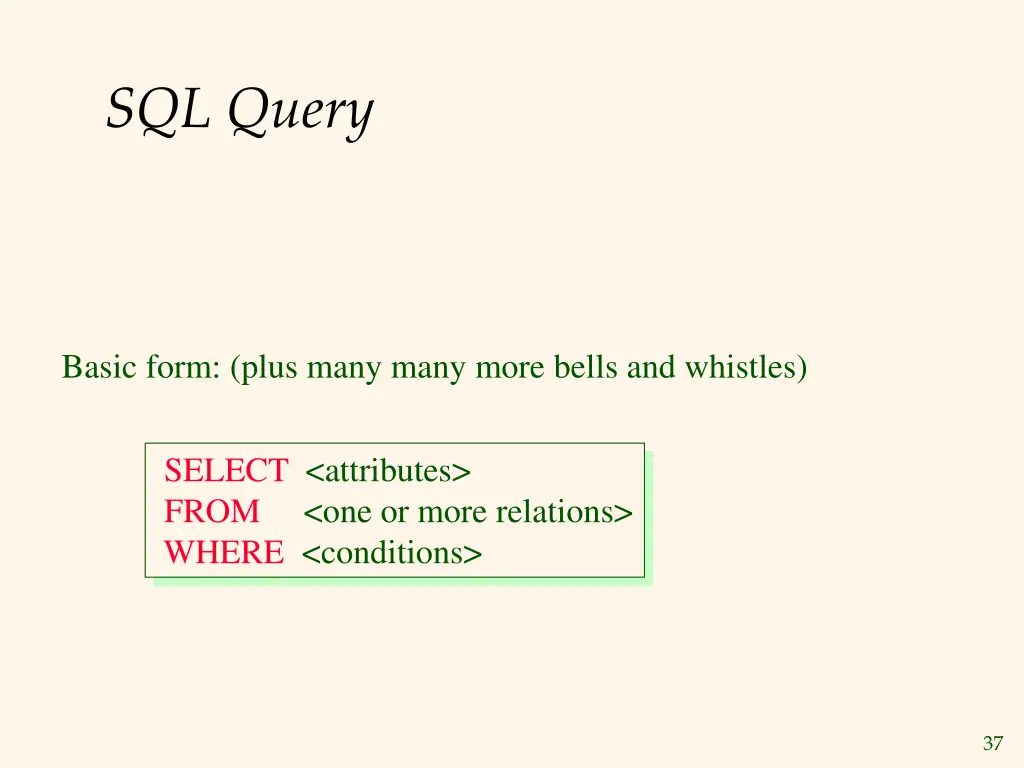 SQL Query

Basic form: (plus many many more bells and whistles)

SELECT <attributes>
FROM <one or more relations>
WHERE <conditions>

37